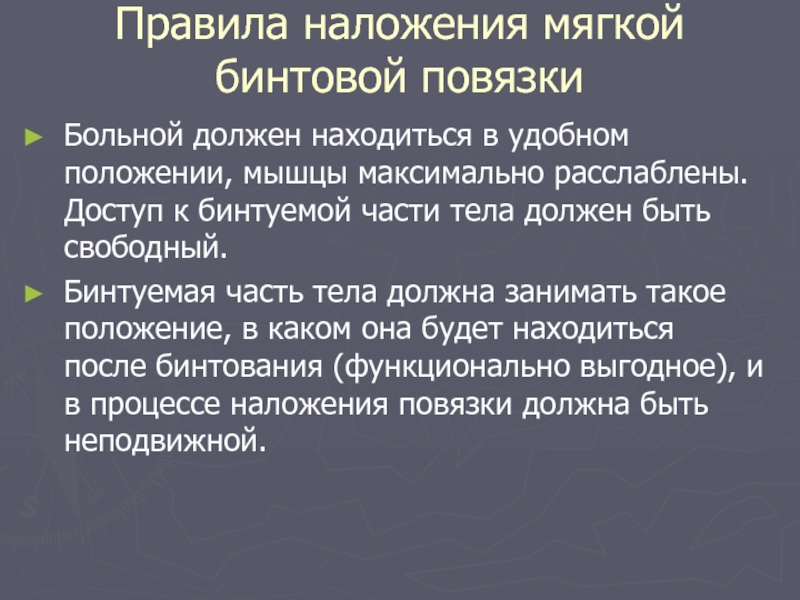 Правила наложения мягкой бинтовой повязки

► Больной должен находиться в удобном положении, мышцы максимально расслаблены. Доступ к бинтуемой части тела должен быть свободный.

► Бинтуемая часть тела должна занимать такое положение, в каком она будет находиться после бинтования (функционально выгодное), и в процессе наложения повязки должна быть неподвижной.